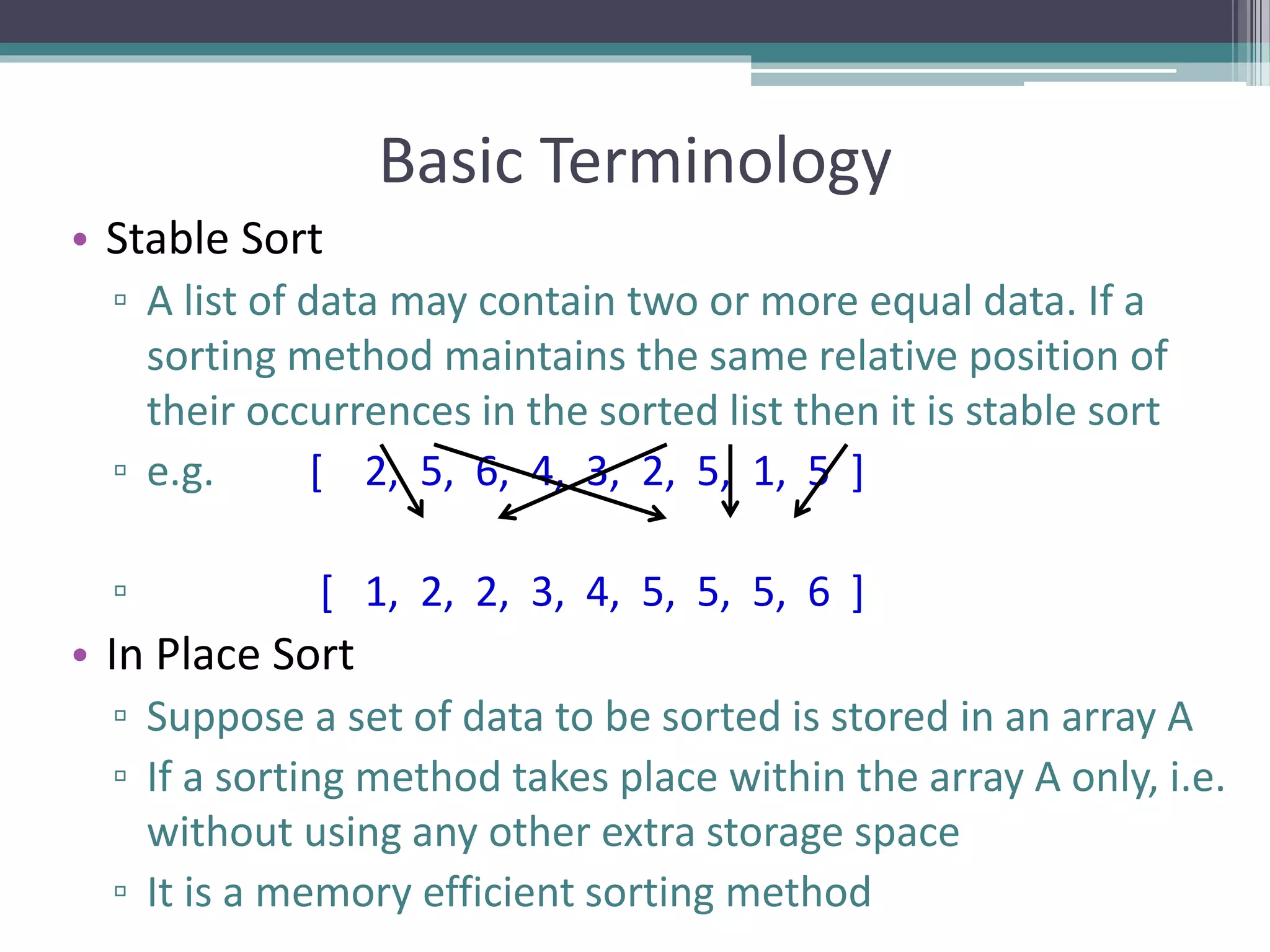 Basic Terminology

• Stable Sort

▫ A list of data may contain two or more equal data. If a sorting method maintains the same relative position of their occurrences in the sorted list then it is stable sort

▫ e.g. [ 2, 5, 6, 4, 3, 2, 5, 1, 5 ]

▫ [ 1, 2, 2, 3, 4, 5, 5, 5, 6 ]

• In Place Sort

▫ Suppose a set of data to be sorted is stored in an array A

▫ If a sorting method takes place within the array A only, i.e. without using any other extra storage space

▫ It is a memory efficient sorting method